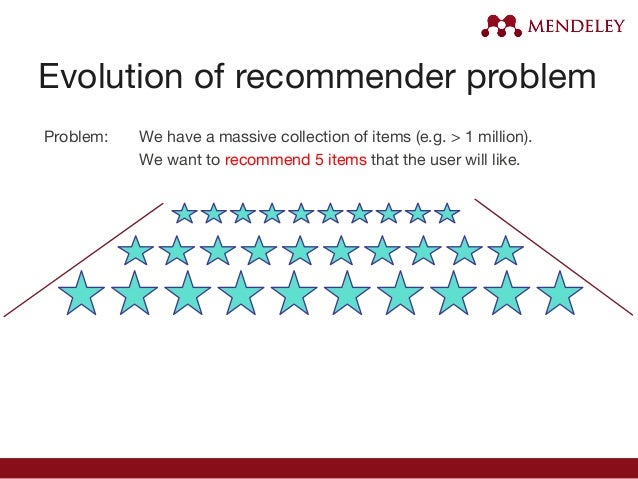 MENDELEY

Evolution of recommender problem

Problem: We have a massive collection of items (e.g. > 1 million). We want to recommend 5 items that the user will like.